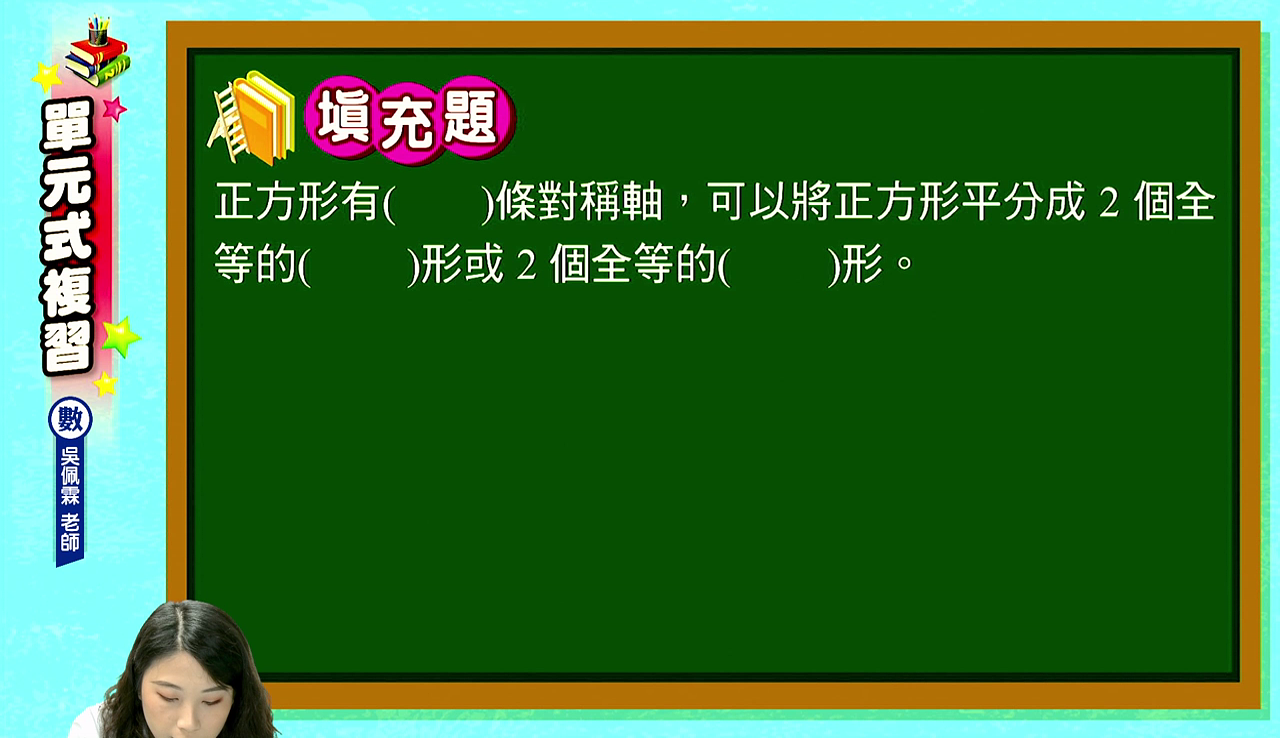 單元式複習

數

吳佩霖 老師

填充題

正方形有(　　)條對稱軸，可以將正方形平分成 2 個全等的(　　)形或 2 個全等的(　　)形。